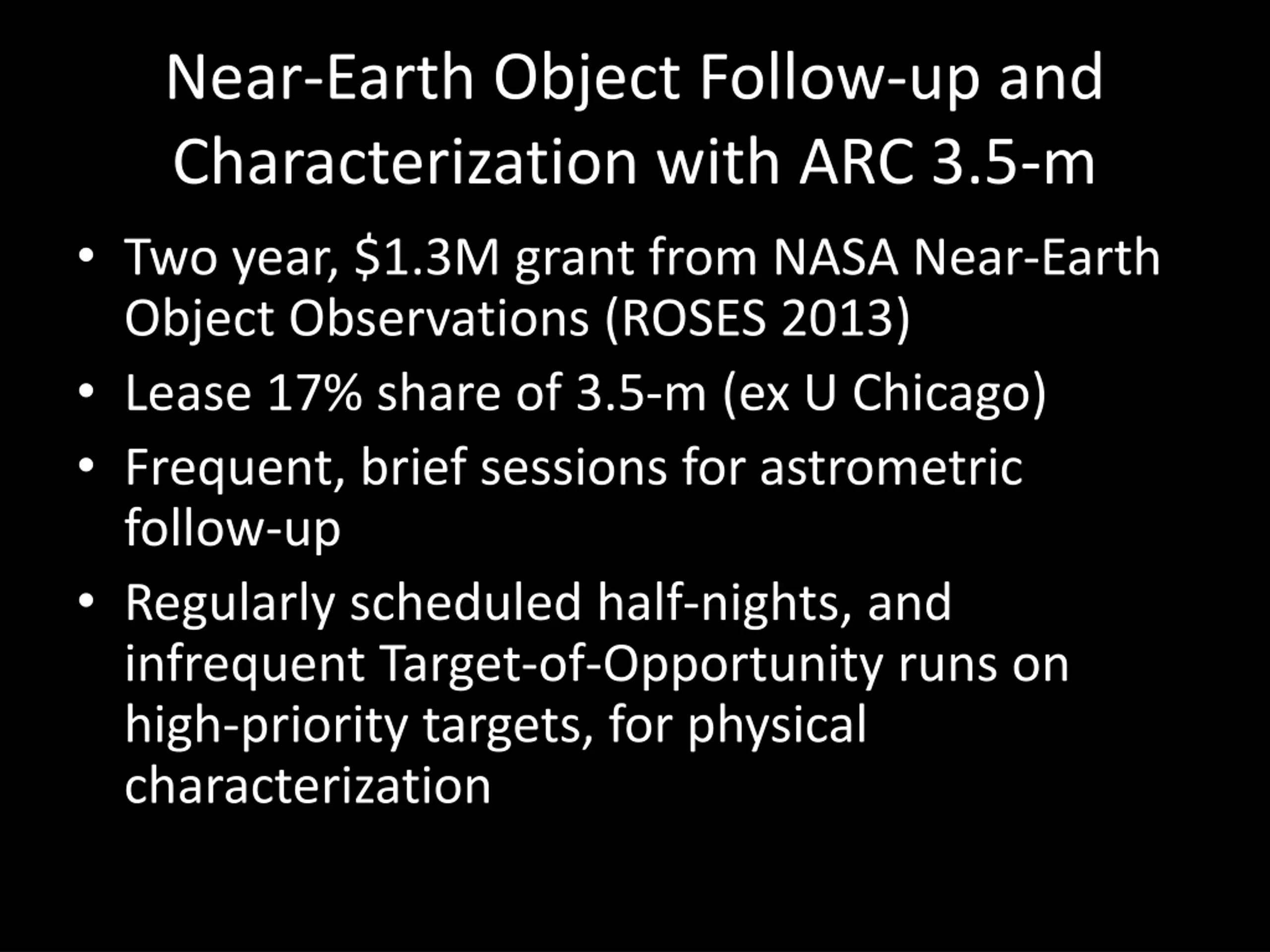 Near-Earth Object Follow-up and Characterization with ARC 3.5-m

• Two year, \$1.3M grant from NASA Near-Earth Object Observations (ROSES 2013)
• Lease 17% share of 3.5-m (ex U Chicago)
• Frequent, brief sessions for astrometric follow-up
• Regularly scheduled half-nights, and infrequent Target-of-Opportunity runs on high-priority targets, for physical characterization